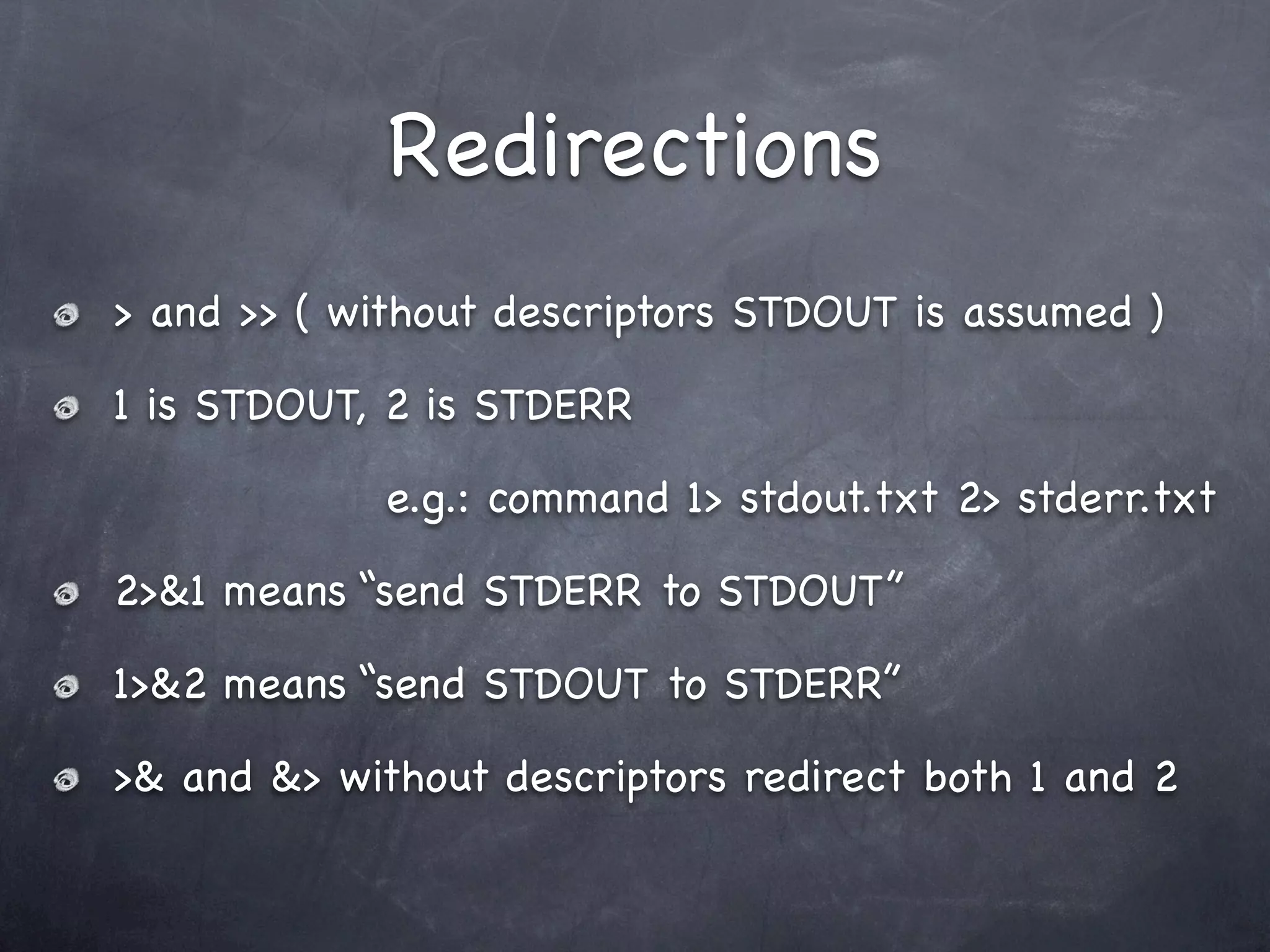 Redirections

> and >> ( without descriptors STDOUT is assumed )

1 is STDOUT, 2 is STDERR

e.g.: command 1> stdout.txt 2> stderr.txt

2>&1 means “send STDERR to STDOUT”

1>&2 means “send STDOUT to STDERR”

>& and &> without descriptors redirect both 1 and 2